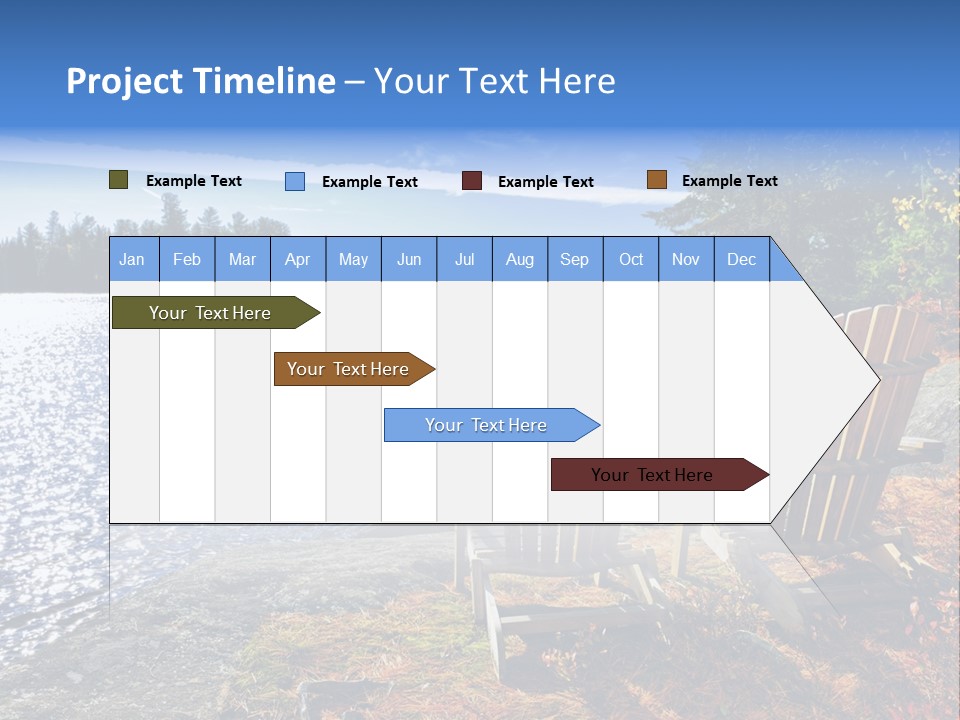 Project Timeline – Your Text Here

Example Text Example Text Example Text Example Text

| Jan | Feb | Mar | Apr | May | Jun | Jul | Aug | Sep | Oct | Nov | Dec |
|---|---|---|---|---|---|---|---|---|---|---|---|

Your Text Here

Your Text Here

Your Text Here

Your Text Here